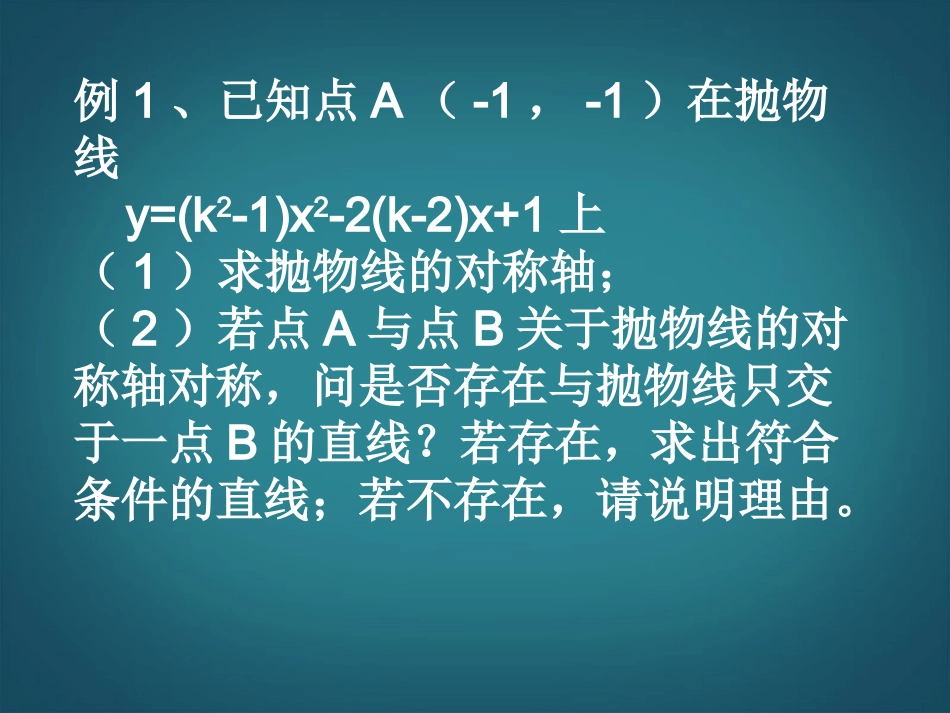 例 1 、已知点 A （ -1 ， -1 ）在抛物线
$y=(k^2-1)x^2-2(k-2)x+1$ 上
（ 1 ）求抛物线的对称轴；
（ 2 ）若点 A 与点 B 关于抛物线的对称轴对称，问是否存在与抛物线只交于一点 B 的直线？若存在，求出符合条件的直线；若不存在，请说明理由。